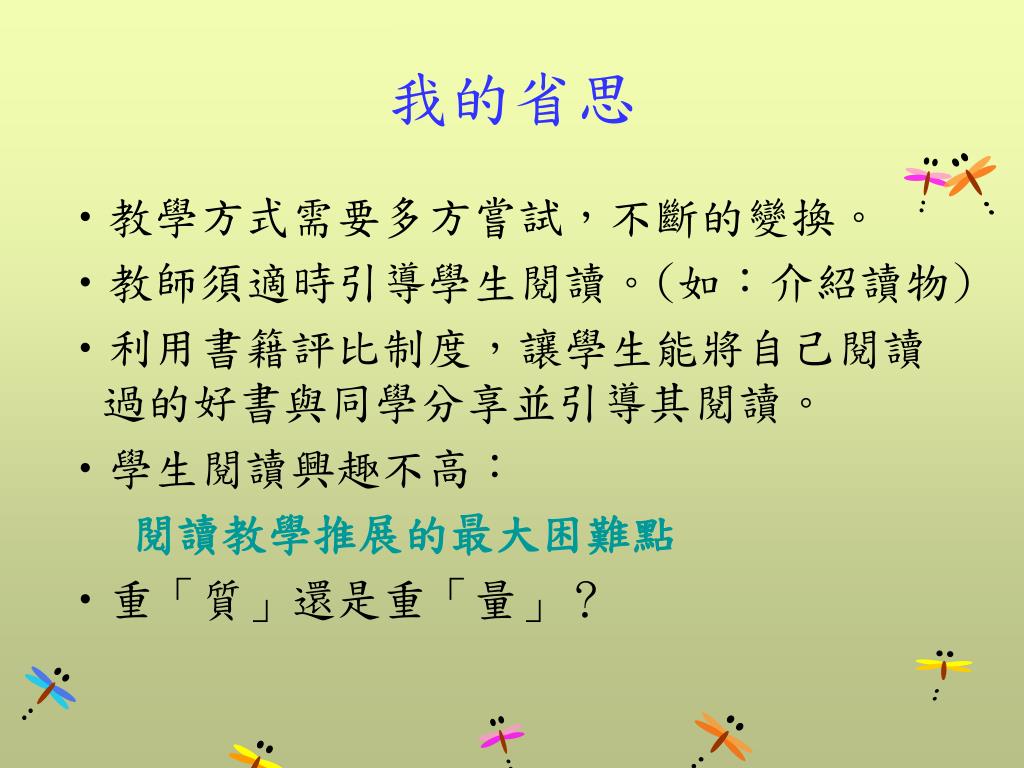 我的省思

• 教學方式需要多方嘗試，不斷的變換。

• 教師須適時引導學生閱讀。(如：介紹讀物)

• 利用書籍評比制度，讓學生能將自己閱讀過的好書與同學分享並引導其閱讀。

• 學生閱讀興趣不高：

閱讀教學推展的最大困難點

• 重「質」還是重「量」？